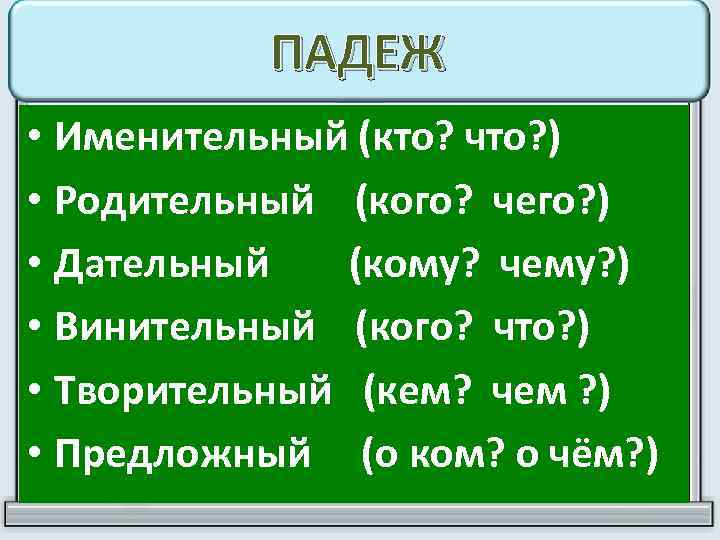 ПАДЕЖ

• Именительный (кто? что?)
• Родительный (кого? чего?)
• Дательный (кому? чему?)
• Винительный (кого? что?)
• Творительный (кем? чем ?)
• Предложный (о ком? о чём?)